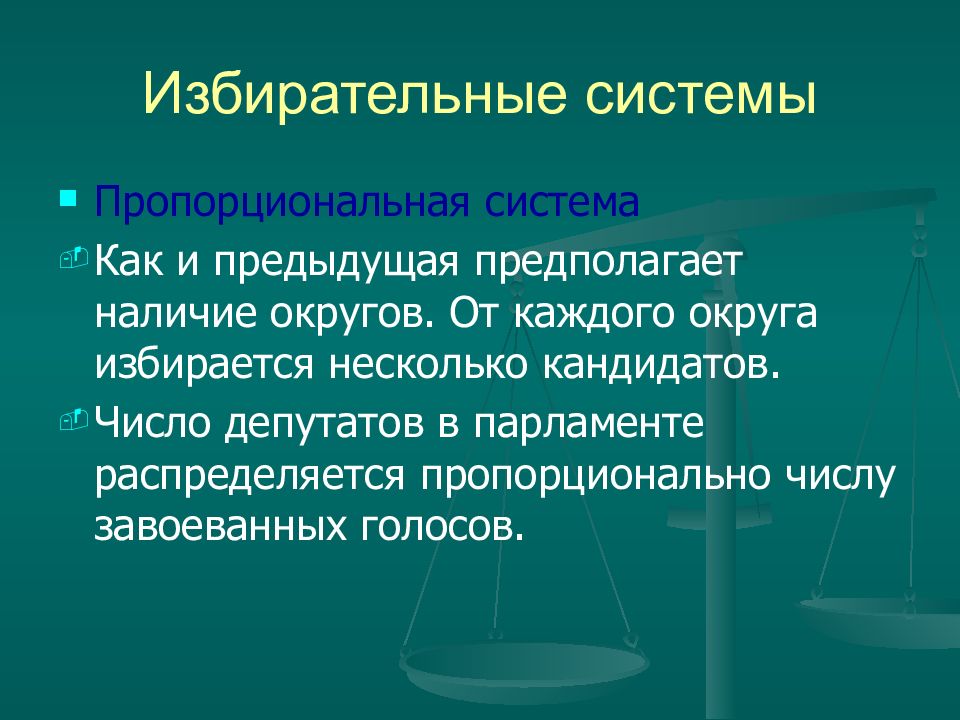 Избирательные системы

Пропорциональная система

Как и предыдущая предполагает наличие округов. От каждого округа избирается несколько кандидатов.

Число депутатов в парламенте распределяется пропорционально числу завоеванных голосов.